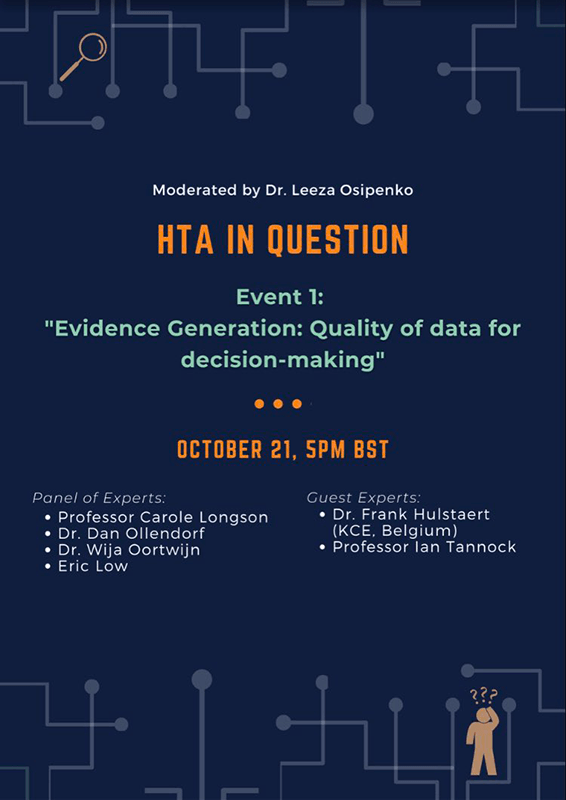 Moderated by Dr. Leeza Osipenko

HTA IN QUESTION

Event 1:
"Evidence Generation: Quality of data for decision-making"

OCTOBER 21, 5PM BST

Panel of Experts:
• Professor Carole Longson
• Dr. Dan Ollendorf
• Dr. Wija Oortwijn
• Eric Low

Guest Experts:
• Dr. Frank Hulstaert (KCE, Belgium)
• Professor Ian Tannock

???